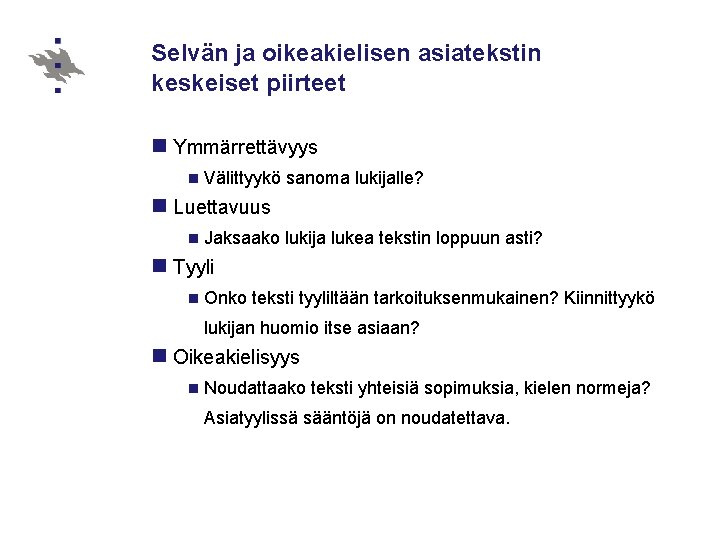 Selvän ja oikeakielisen asiatekstin keskeiset piirteet

Ymmärrettävyys

Välittyykö sanoma lukijalle?

Luettavuus

Jaksaako lukija lukea tekstin loppuun asti?

Tyyli

Onko teksti tyyliltään tarkoituksenmukainen? Kiinnittyykö lukijan huomio itse asiaan?

Oikeakielisyys

Noudattaako teksti yhteisiä sopimuksia, kielen normeja? Asiatyylissä sääntöjä on noudatettava.